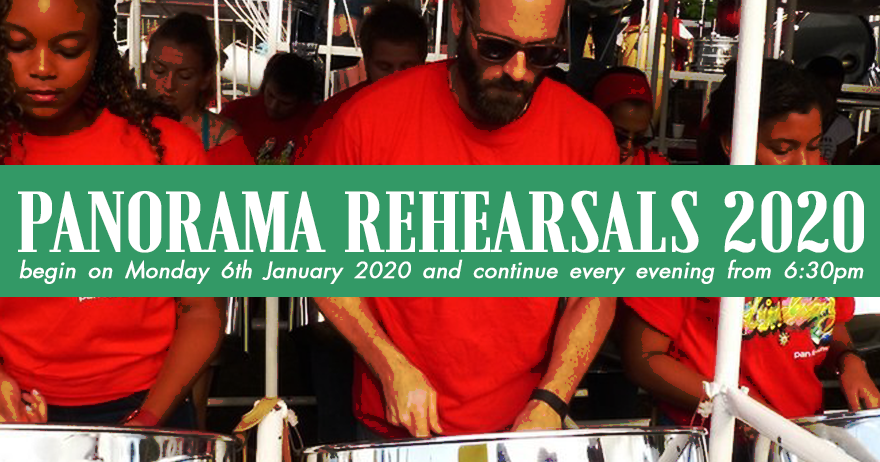 PANORAMA REHEARSALS 2020

begin on Monday 6th January 2020 and continue every evening from 6:30pm